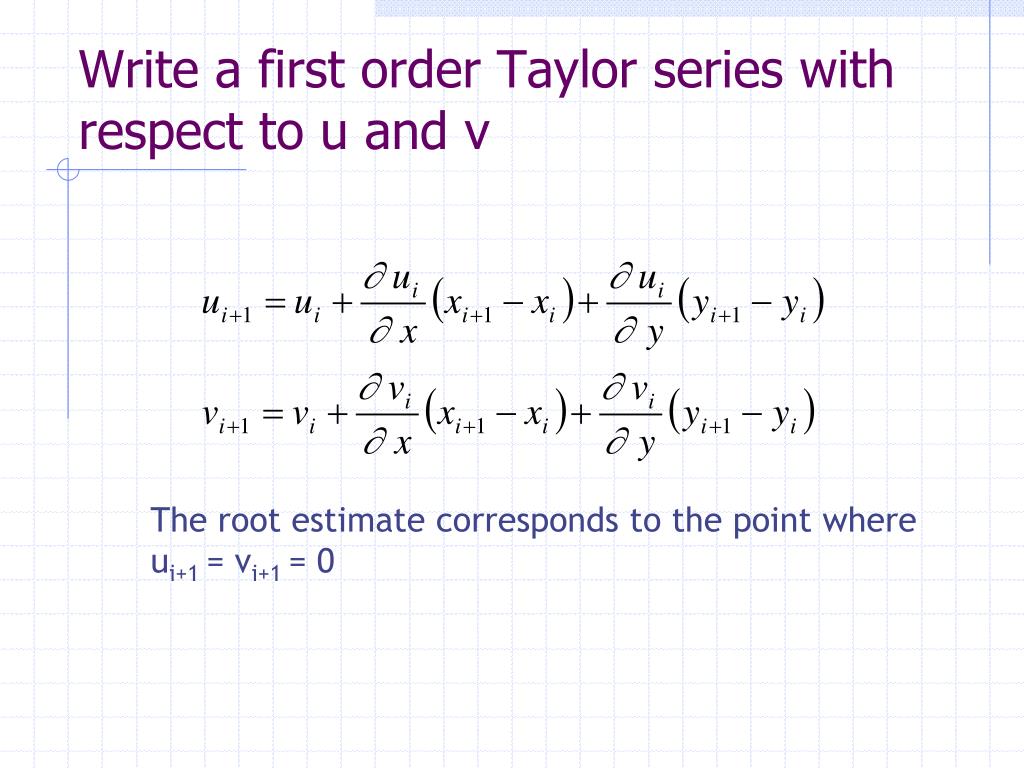 Write a first order Taylor series with respect to u and v

$u_{i+1} = u_i + \frac{\partial u_i}{\partial x}(x_{i+1} - x_i) + \frac{\partial u_i}{\partial y}(y_{i+1} - y_i)$

$v_{i+1} = v_i + \frac{\partial v_i}{\partial x}(x_{i+1} - x_i) + \frac{\partial v_i}{\partial y}(y_{i+1} - y_i)$

The root estimate corresponds to the point where $u_{i+1} = v_{i+1} = 0$